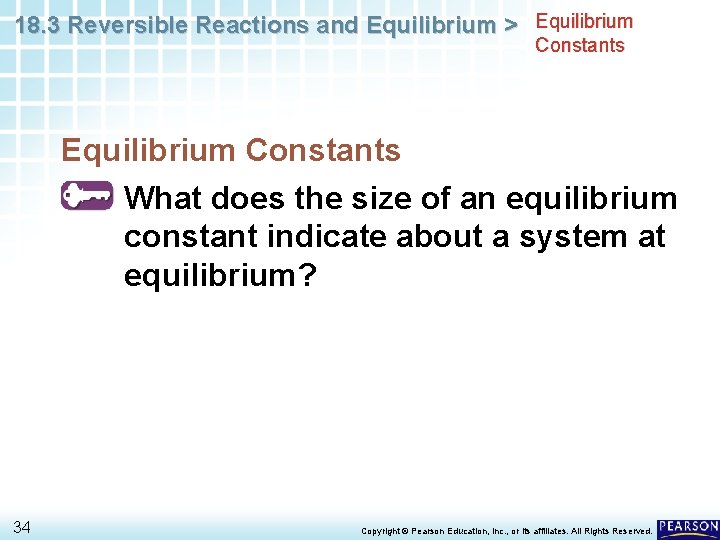 18.3 Reversible Reactions and Equilibrium > Equilibrium Constants

Equilibrium Constants

What does the size of an equilibrium constant indicate about a system at equilibrium?

34

Copyright © Pearson Education, Inc., or its affiliates. All Rights Reserved.

PEARSON